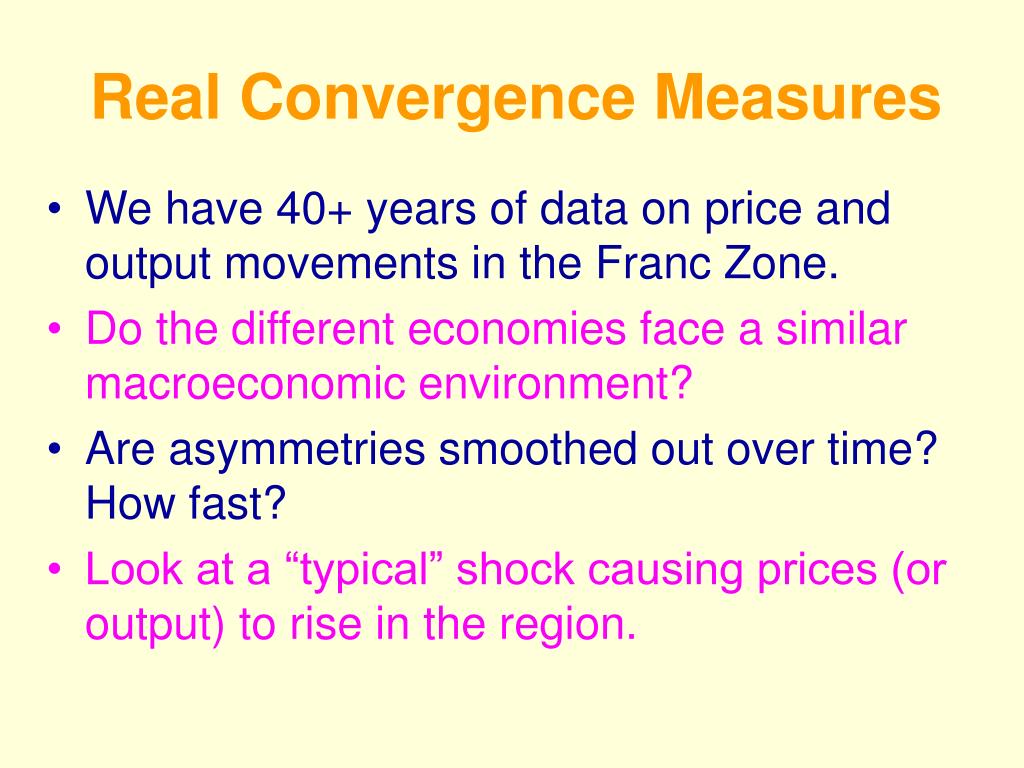 Real Convergence Measures

• We have 40+ years of data on price and output movements in the Franc Zone.
• Do the different economies face a similar macroeconomic environment?
• Are asymmetries smoothed out over time? How fast?
• Look at a “typical” shock causing prices (or output) to rise in the region.